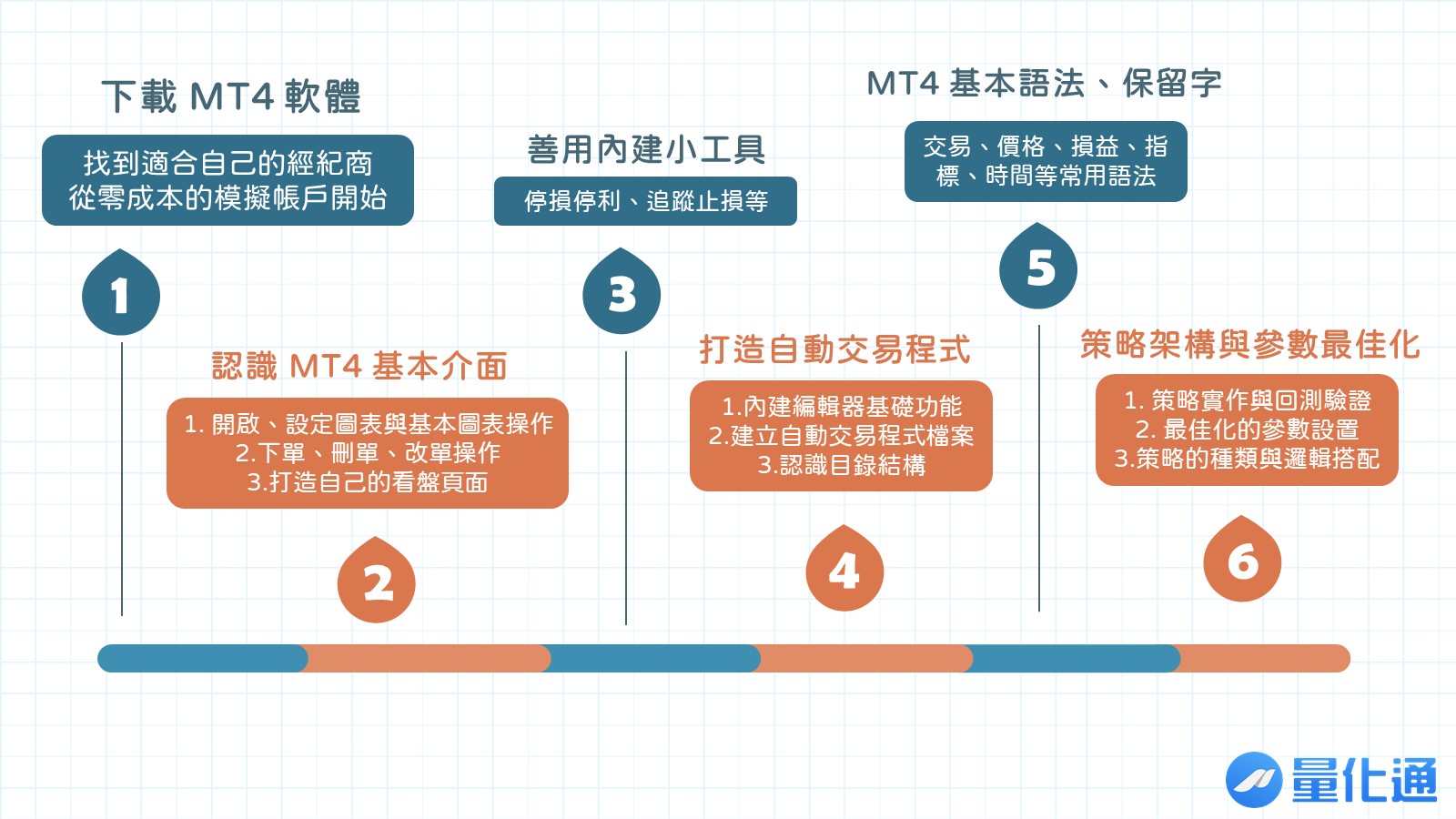 下載 MT4 軟體

找到適合自己的經紀商
從零成本的模擬帳戶開始

1

認識 MT4 基本介面

1. 開啟、設定圖表與基本圖表操作
2.下單、刪單、改單操作
3.打造自己的看盤頁面

2

善用內建小工具

停損停利、追蹤止損等

3

打造自動交易程式

1.內建編輯器基礎功能
2.建立自動交易程式檔案
3.認識目錄結構

4

MT4 基本語法、保留字

交易、價格、損益、指標、時間等常用語法

5

策略架構與參數最佳化

1. 策略實作與回測驗證
2. 最佳化的參數設置
3.策略的種類與邏輯搭配

6

量化通